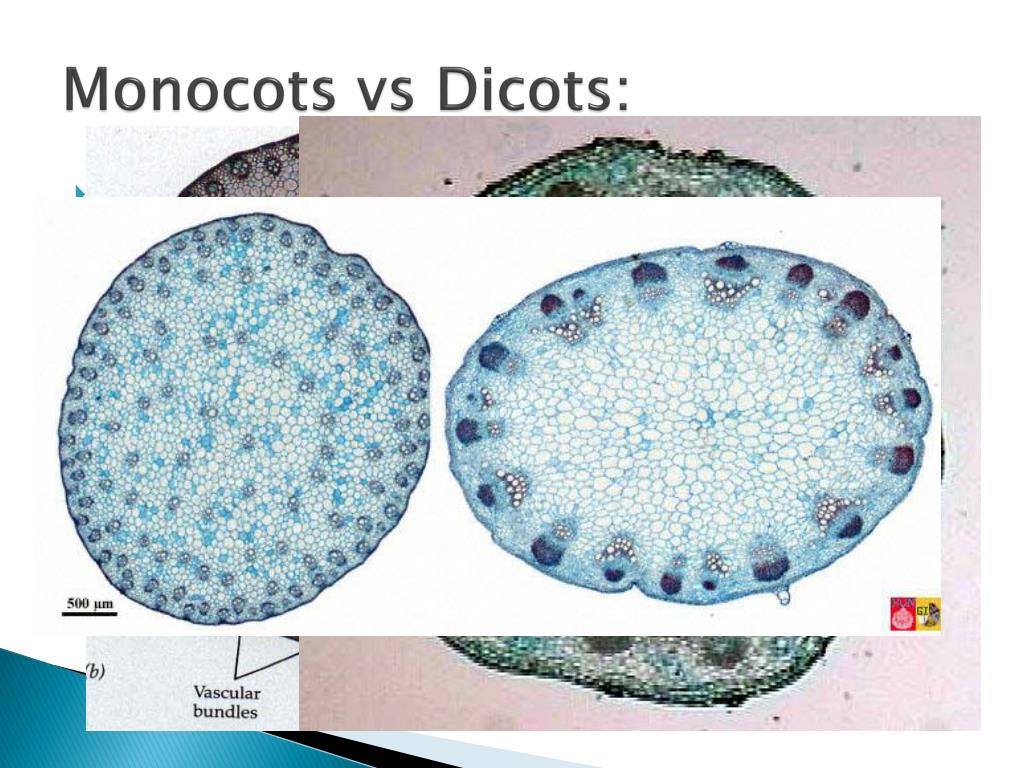 Monocots vs Dicots:

500 µm

(b)

Vascular bundles